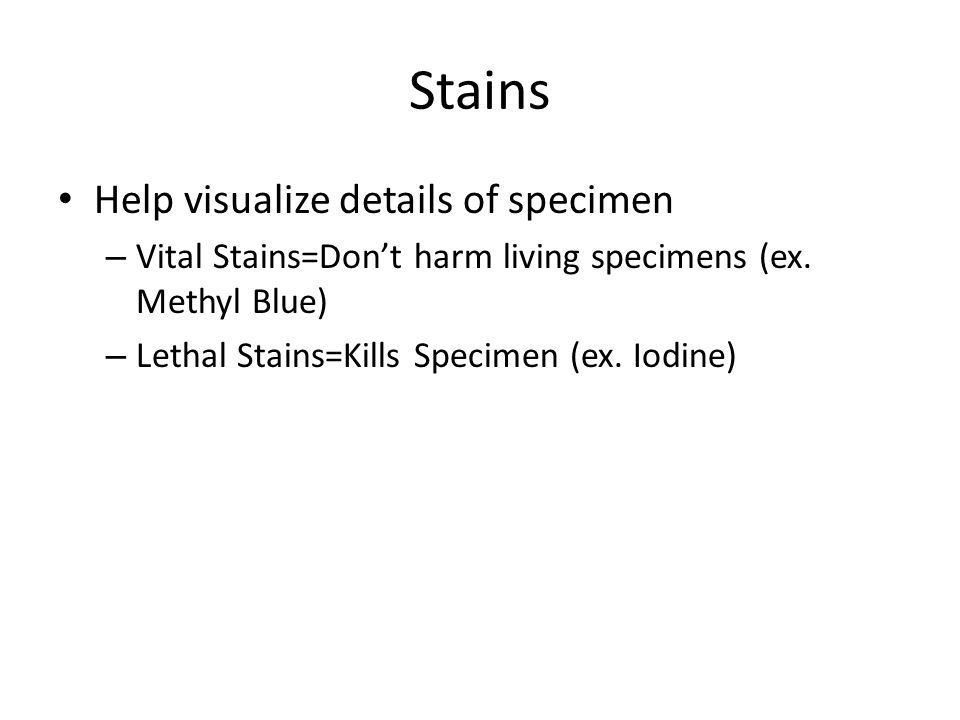 Stains

• Help visualize details of specimen
– Vital Stains=Don’t harm living specimens (ex. Methyl Blue)
– Lethal Stains=Kills Specimen (ex. Iodine)